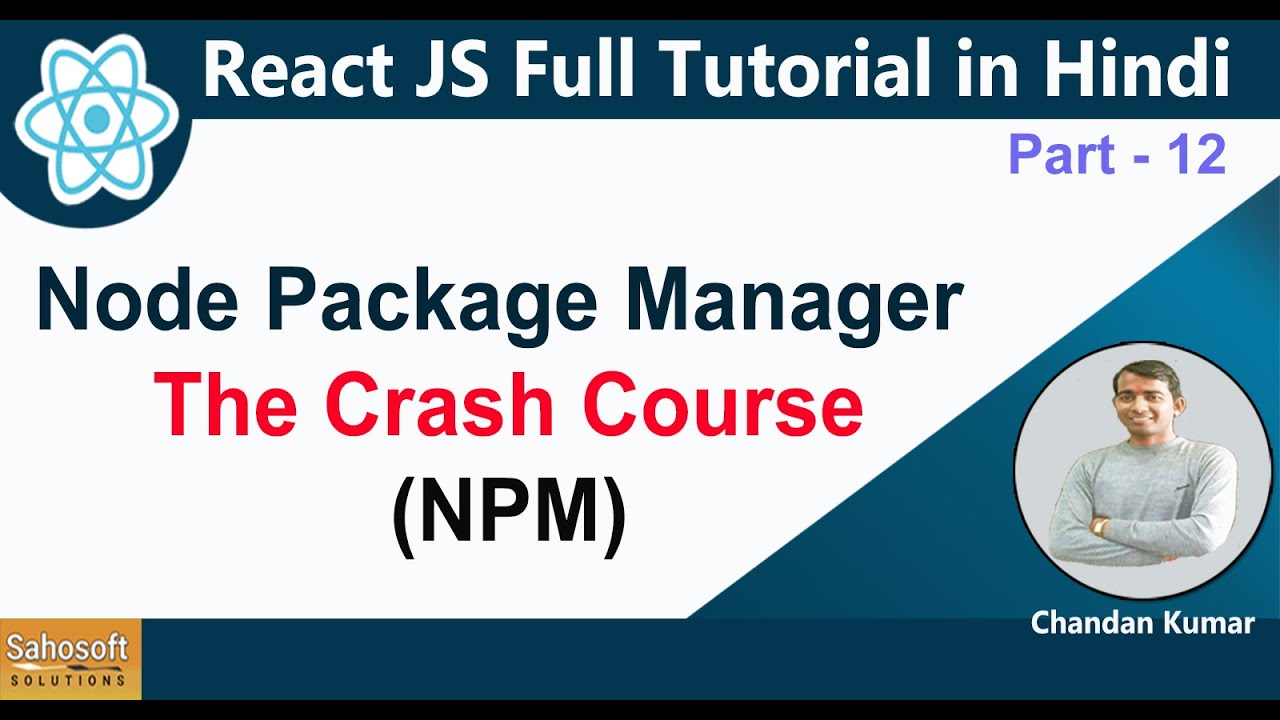 React JS Full Tutorial in Hindi

Part - 12

Node Package Manager
The Crash Course
(NPM)

Chandan Kumar

Sahosoft
SOLUTIONS